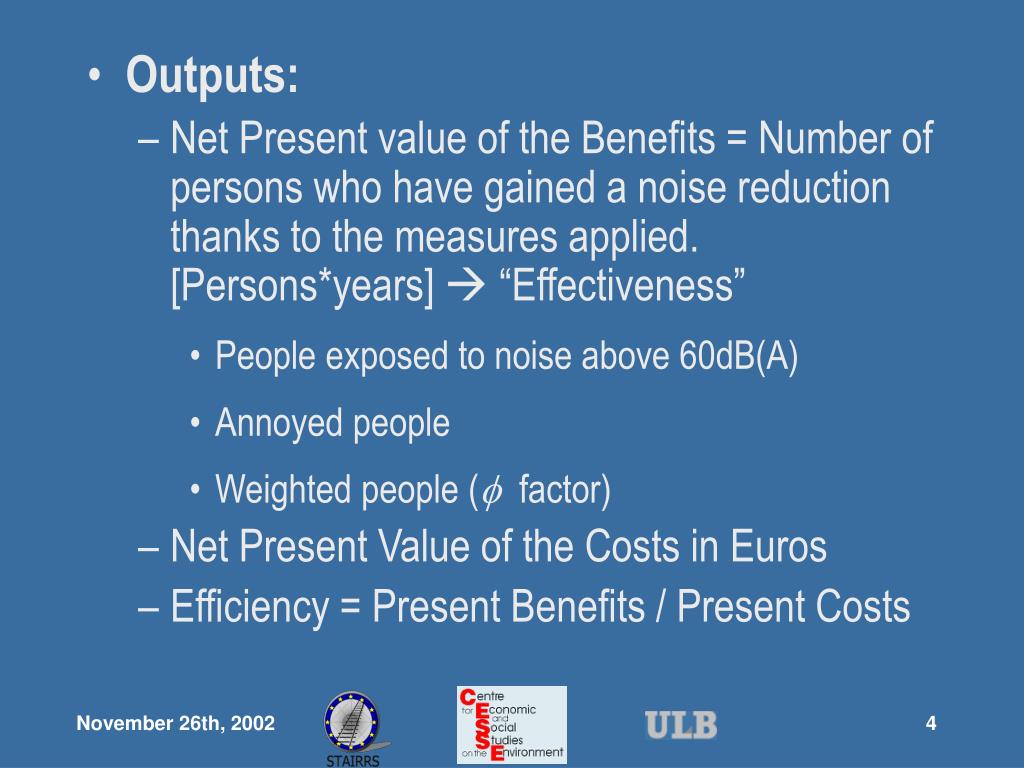 • Outputs:

– Net Present value of the Benefits = Number of persons who have gained a noise reduction thanks to the measures applied. [Persons*years] → “Effectiveness”

• People exposed to noise above 60dB(A)

• Annoyed people

• Weighted people ($\phi$ factor)

– Net Present Value of the Costs in Euros

– Efficiency = Present Benefits / Present Costs

November 26th, 2002

STAIRRS

Centre for Economic and Social Studies on the Environment

ULB

4